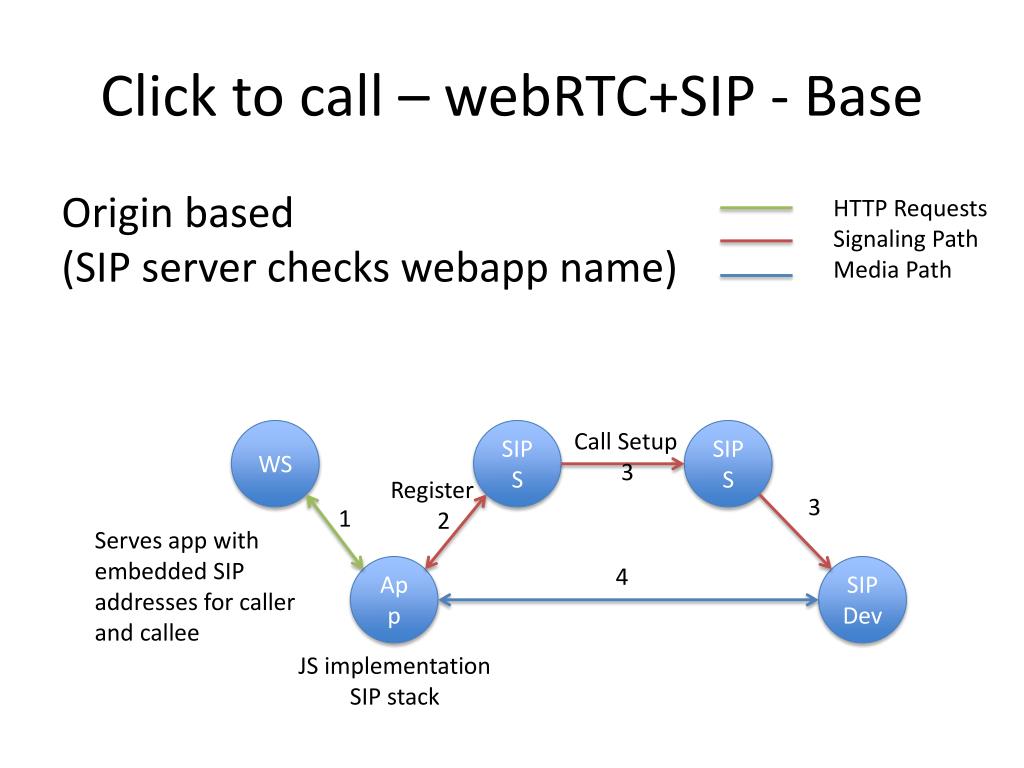 Click to call – webRTC+SIP - Base

Origin based
(SIP server checks webapp name)

HTTP Requests
Signaling Path
Media Path

WS

SIP
S

Call Setup
3

SIP
S

Register
2

1

3

Serves app with embedded SIP addresses for caller and callee

Ap
p

4

SIP
Dev

JS implementation
SIP stack